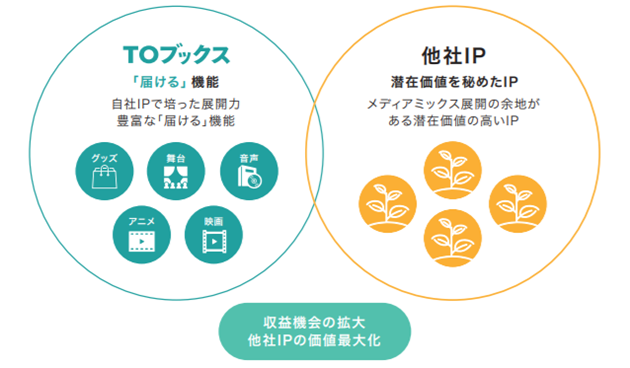 TOブックス

「届ける」機能

自社IPで培った展開力
豊富な「届ける」機能

グッズ

舞台

音声

アニメ

映画

他社IP

潜在価値を秘めたIP

メディアミックス展開の余地が
ある潜在価値の高いIP

収益機会の拡大
他社IPの価値最大化